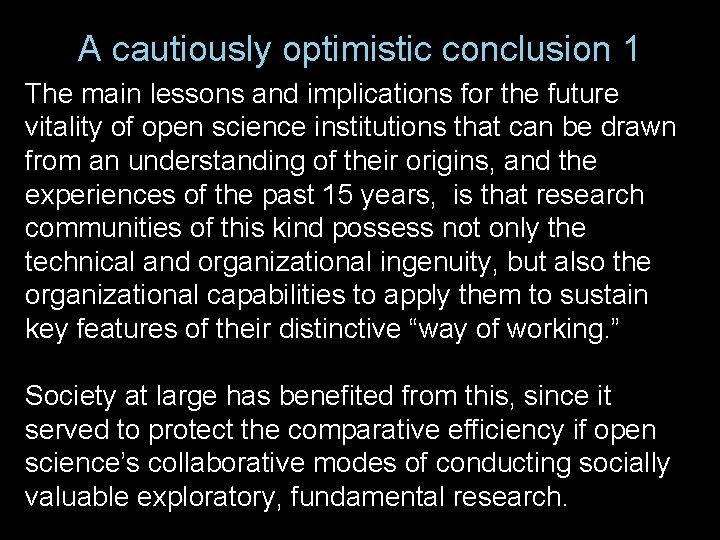 A cautiously optimistic conclusion 1

The main lessons and implications for the future vitality of open science institutions that can be drawn from an understanding of their origins, and the experiences of the past 15 years,  is that research communities of this kind possess not only the technical and organizational ingenuity, but also the organizational capabilities to apply them to sustain key features of their distinctive “way of working.”

Society at large has benefited from this, since it served to protect the comparative efficiency if open science’s collaborative modes of conducting socially valuable exploratory, fundamental research.